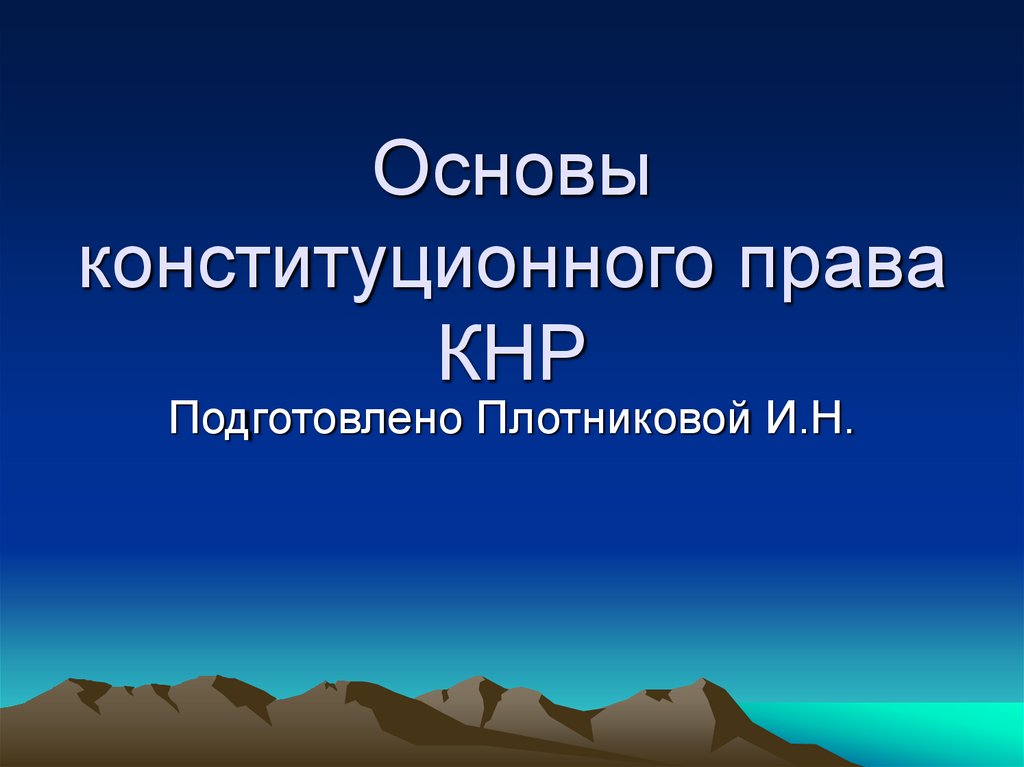 Основы конституционного права КНР

Подготовлено Плотниковой И.Н.